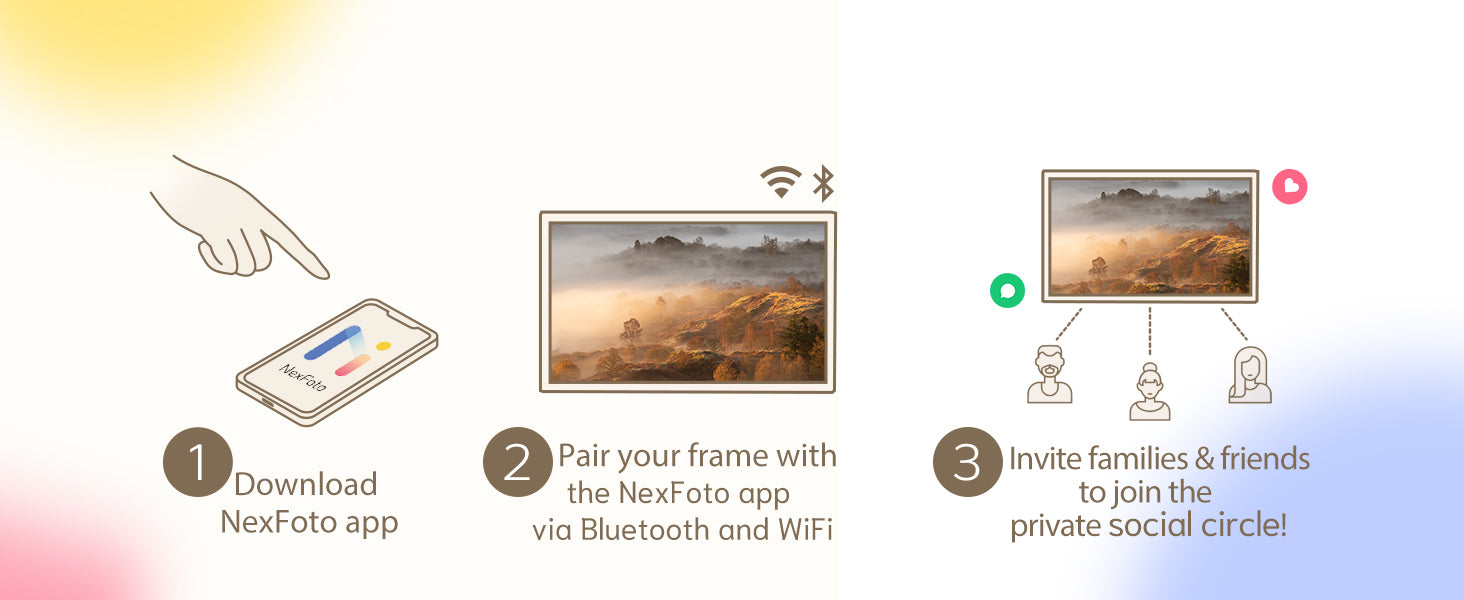 NexFoto

1 Download NexFoto app

2 Pair your frame with the NexFoto app via Bluetooth and WiFi

3 Invite families & friends to join the private social circle!